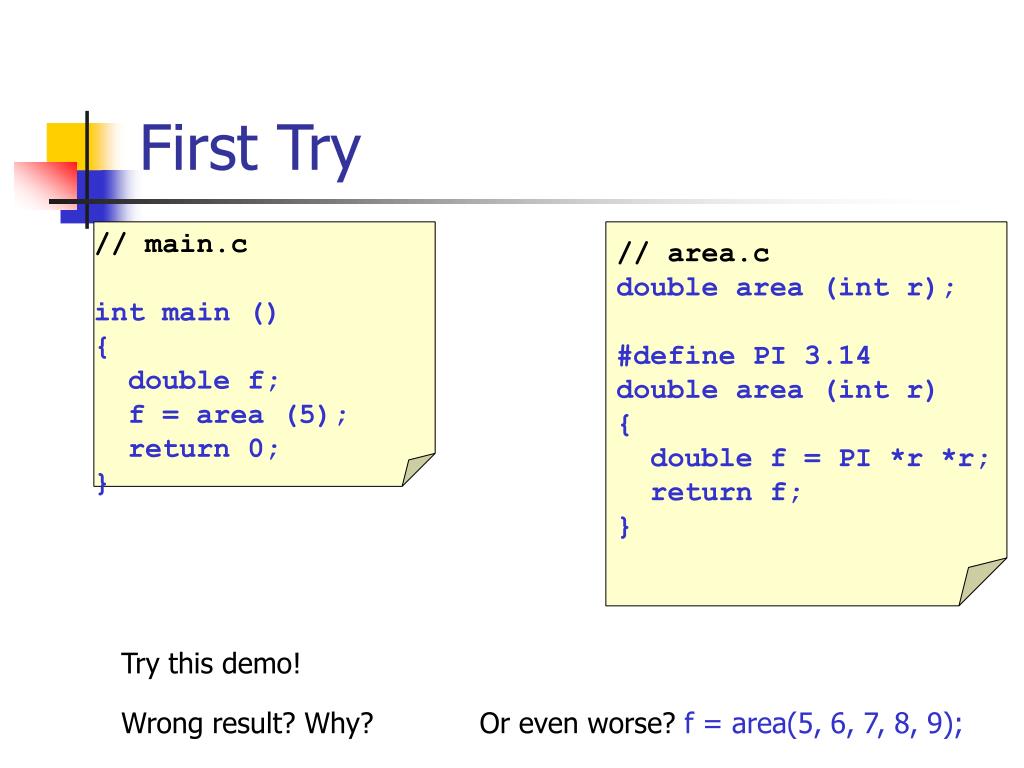 First Try

// main.c

int main ()
{
  double f;
  f = area (5);
  return 0;
}

// area.c
double area (int r);

#define PI 3.14
double area (int r)
{
  double f = PI *r *r;
  return f;
}

Try this demo!

Wrong result? Why?

Or even worse? f = area(5, 6, 7, 8, 9);